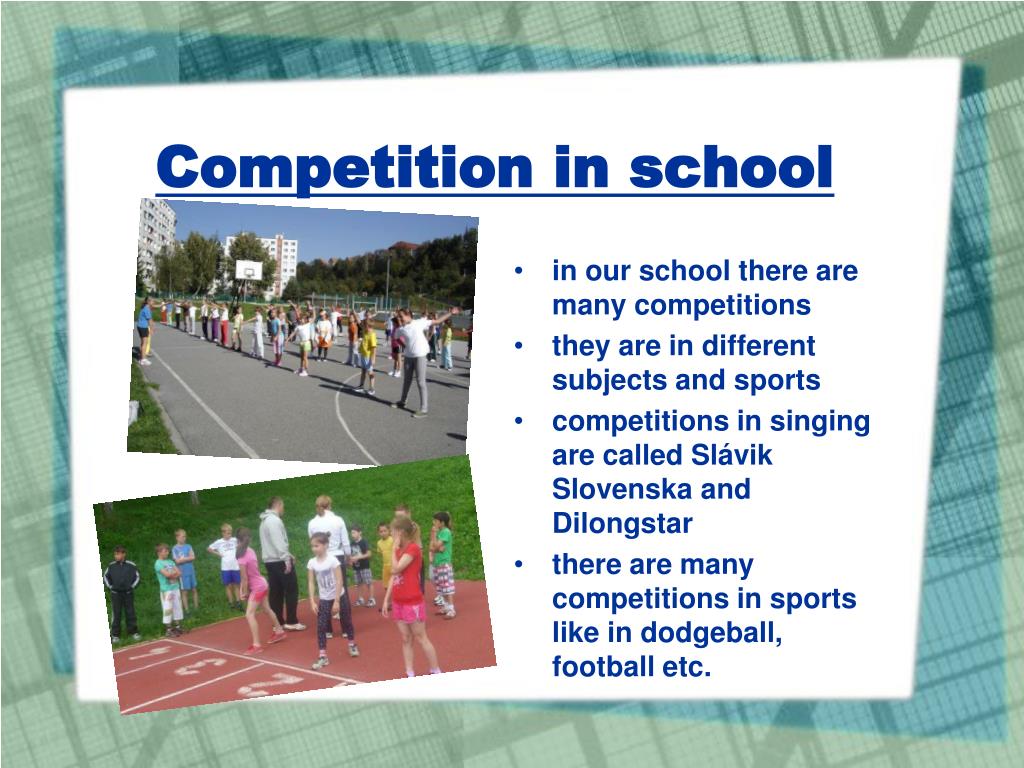 Competition in school

• in our school there are many competitions
• they are in different subjects and sports
• competitions in singing are called Slávik Slovenska and Dilongstar
• there are many competitions in sports like in dodgeball, football etc.